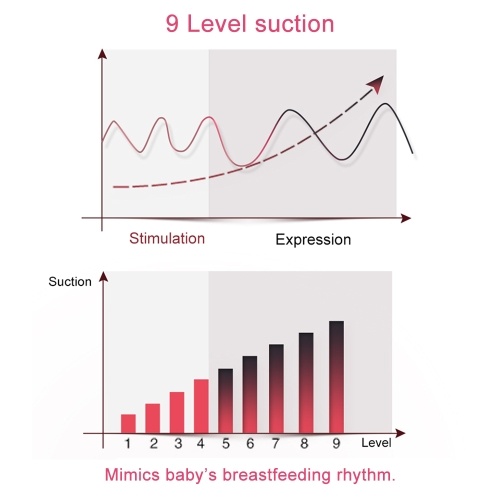 9 Level suction

Stimulation

Expression

Suction

1 2 3 4 5 6 7 8 9 Level

Mimics baby's breastfeeding rhythm.